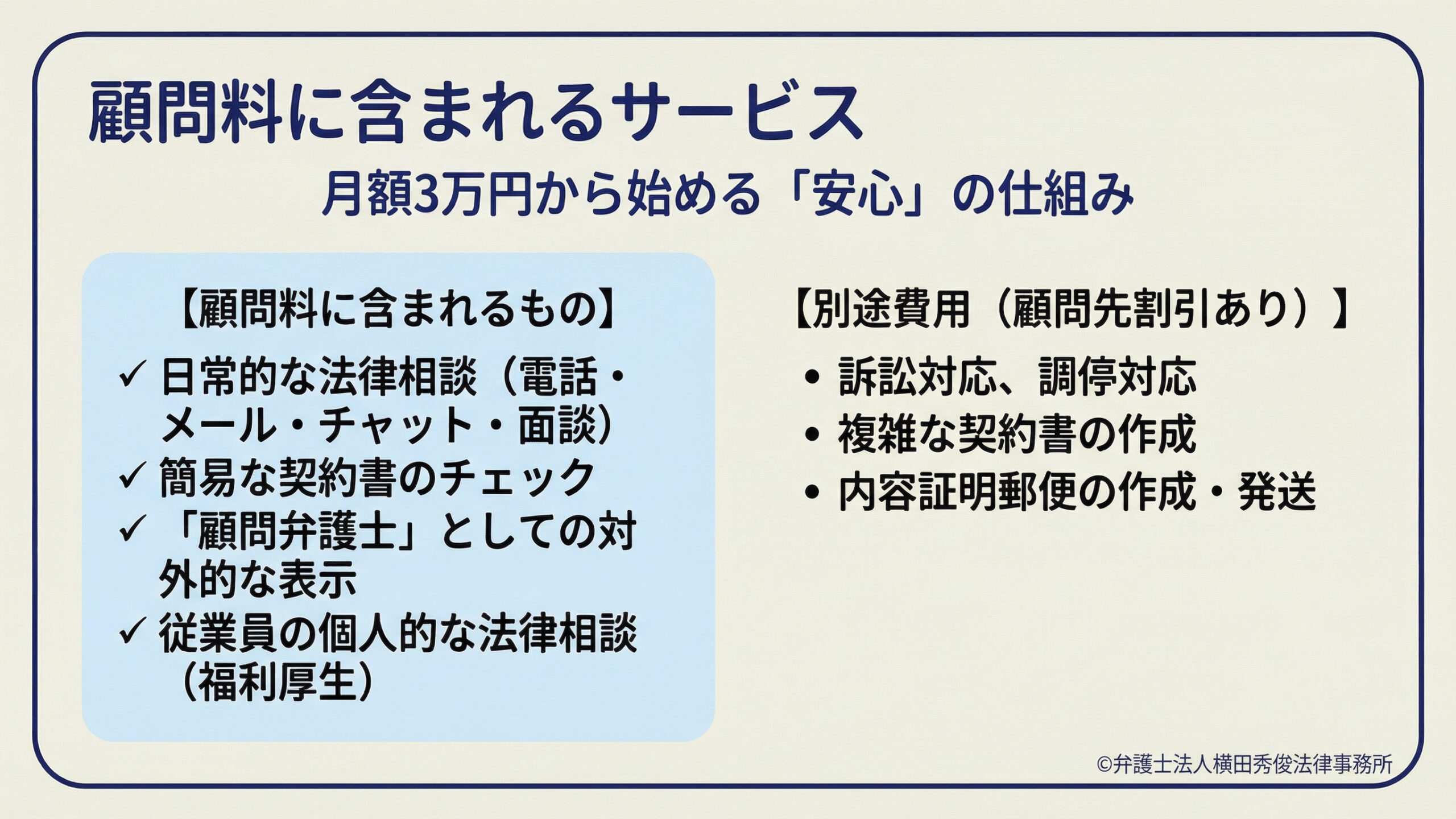 顧問料に含まれるサービス

月額3万円から始める「安心」の仕組み

【顧問料に含まれるもの】

✓ 日常的な法律相談（電話・メール・チャット・面談）
✓ 簡易な契約書のチェック
✓ 「顧問弁護士」としての対外的な表示
✓ 従業員の個人的な法律相談（福利厚生）

【別途費用（顧問先割引あり）】

• 訴訟対応、調停対応
• 複雑な契約書の作成
• 内容証明郵便の作成・発送

©弁護士法人横田秀俊法律事務所